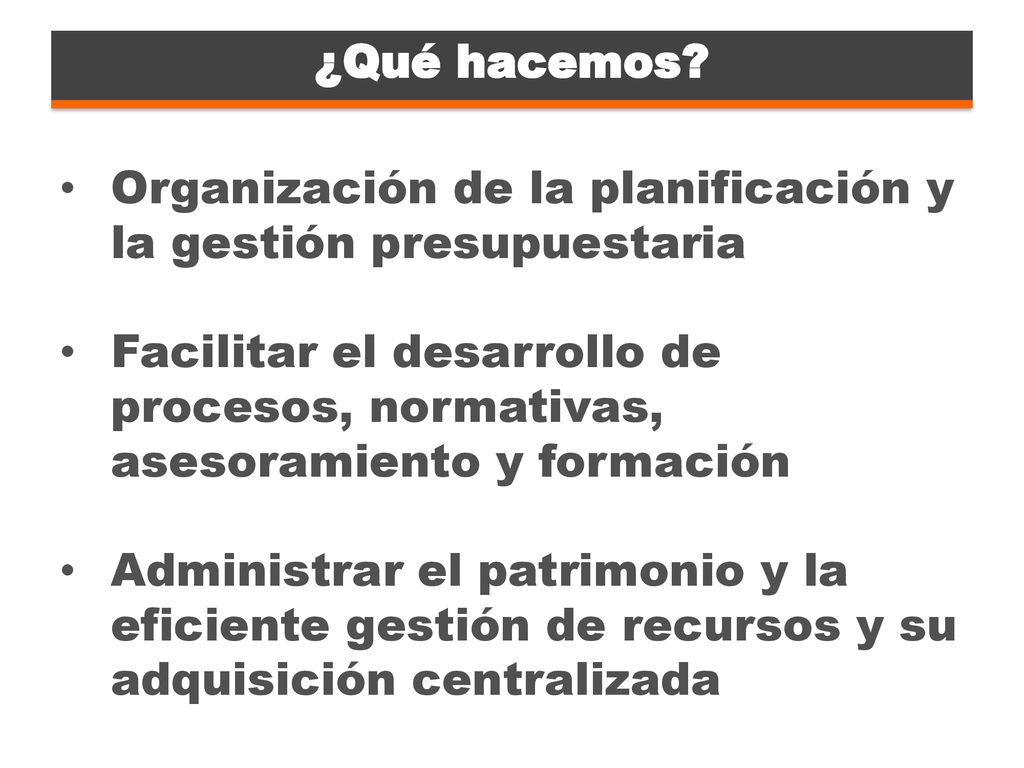 ¿Qué hacemos?

• Organización de la planificación y la gestión presupuestaria

• Facilitar el desarrollo de procesos, normativas, asesoramiento y formación

• Administrar el patrimonio y la eficiente gestión de recursos y su adquisición centralizada